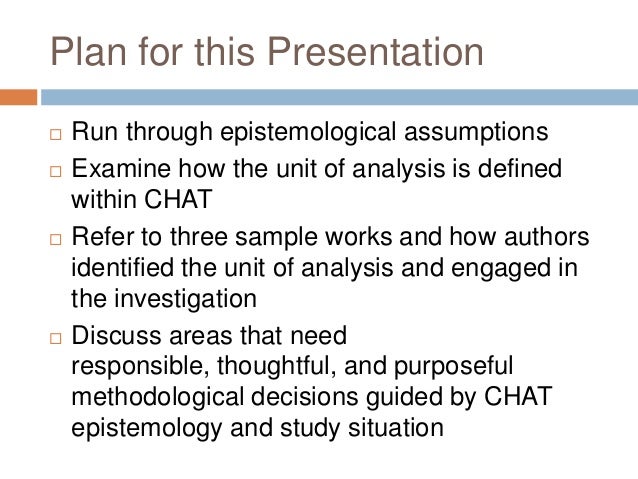 Plan for this Presentation

□ Run through epistemological assumptions

□ Examine how the unit of analysis is defined within CHAT

□ Refer to three sample works and how authors identified the unit of analysis and engaged in the investigation

□ Discuss areas that need responsible, thoughtful, and purposeful methodological decisions guided by CHAT epistemology and study situation